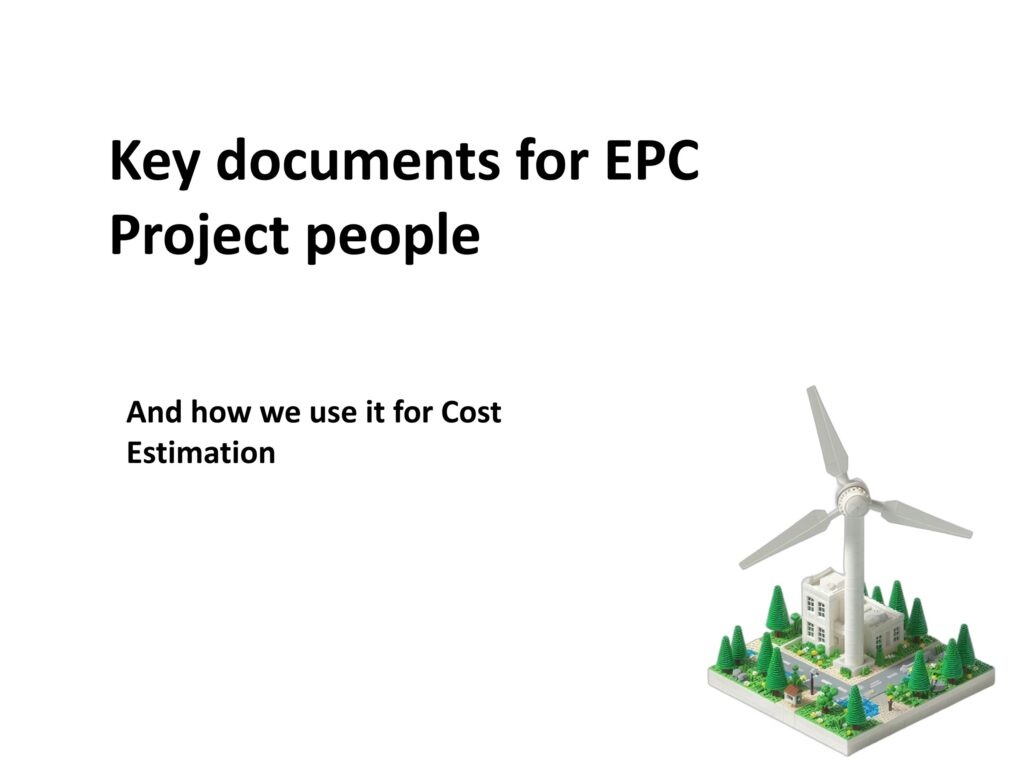 Key documents for EPC Project people

And how we use it for Cost Estimation